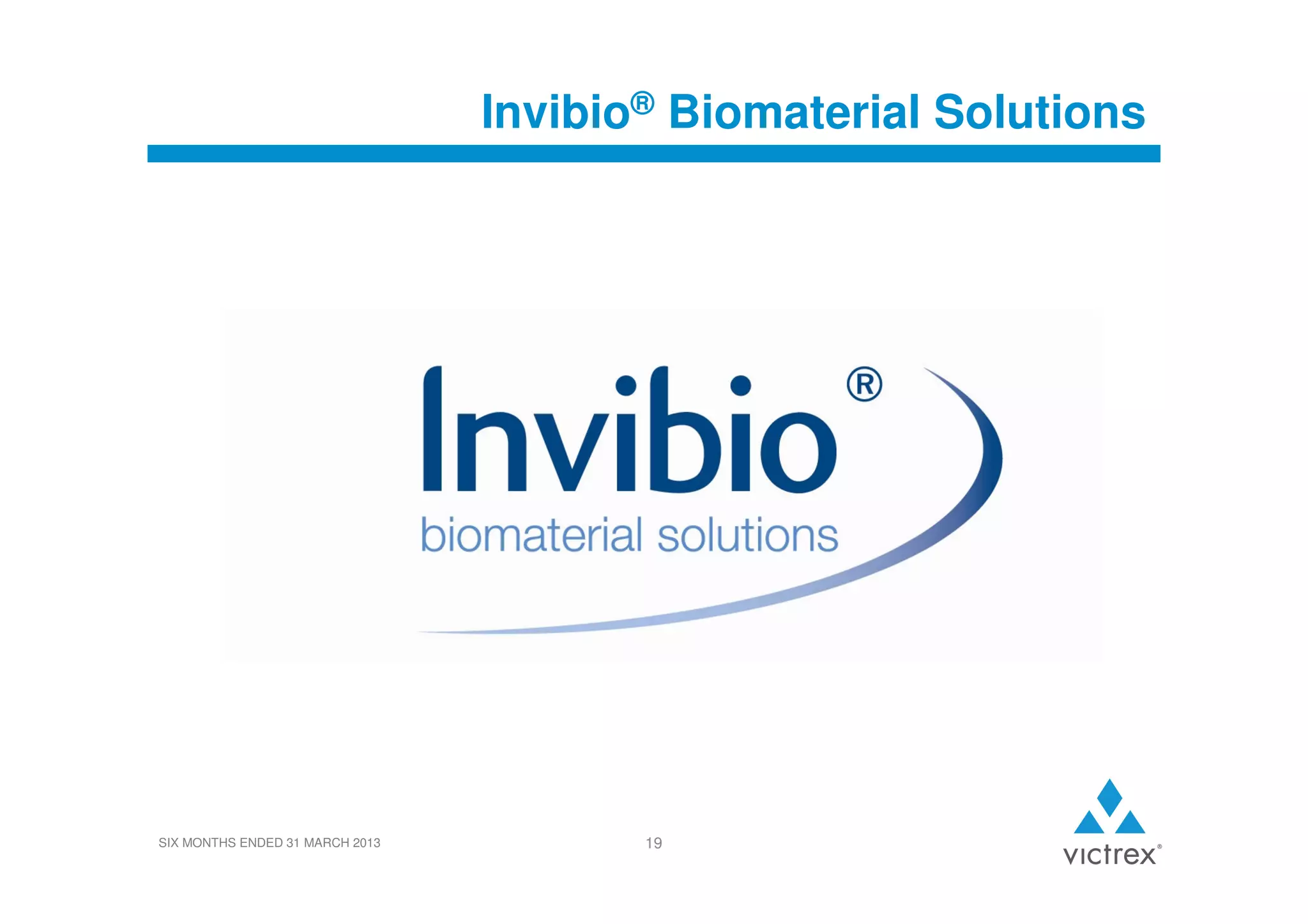 Invibio® Biomaterial Solutions

Invibio®
biomaterial solutions

SIX MONTHS ENDED 31 MARCH 2013

19

victrex®